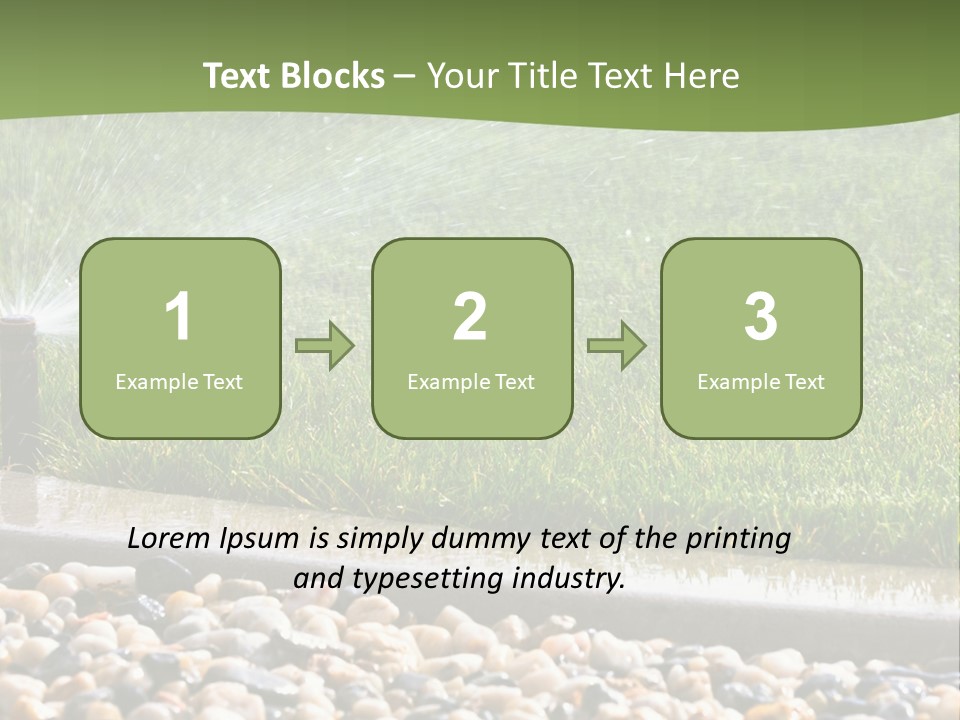 Text Blocks – Your Title Text Here

1
Example Text

2
Example Text

3
Example Text

Lorem Ipsum is simply dummy text of the printing and typesetting industry.